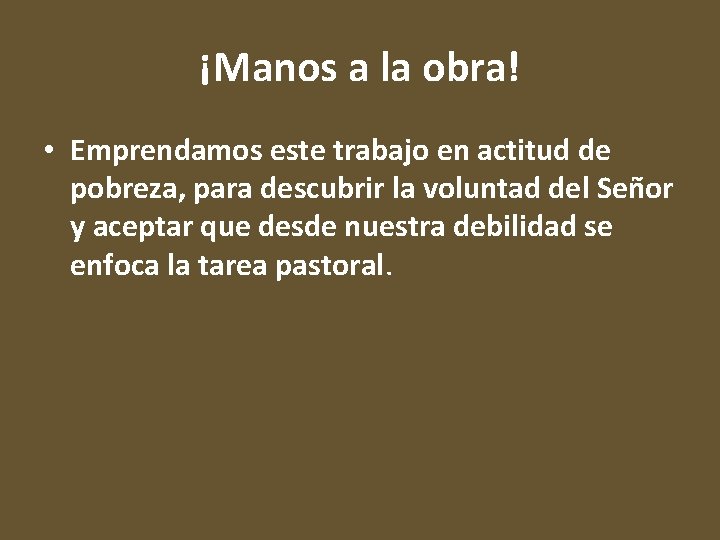 ¡Manos a la obra!

• Emprendamos este trabajo en actitud de pobreza, para descubrir la voluntad del Señor y aceptar que desde nuestra debilidad se enfoca la tarea pastoral.